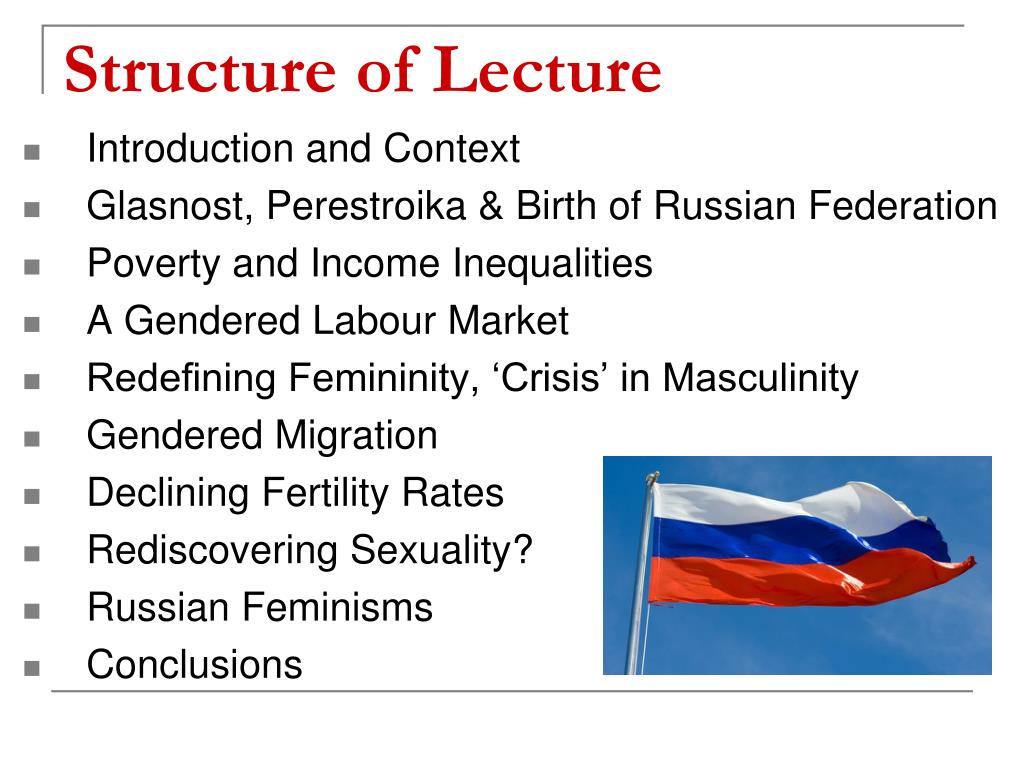 Structure of Lecture

- Introduction and Context
- Glasnost, Perestroika & Birth of Russian Federation
- Poverty and Income Inequalities
- A Gendered Labour Market
- Redefining Femininity, ‘Crisis’ in Masculinity
- Gendered Migration
- Declining Fertility Rates
- Rediscovering Sexuality?
- Russian Feminisms
- Conclusions